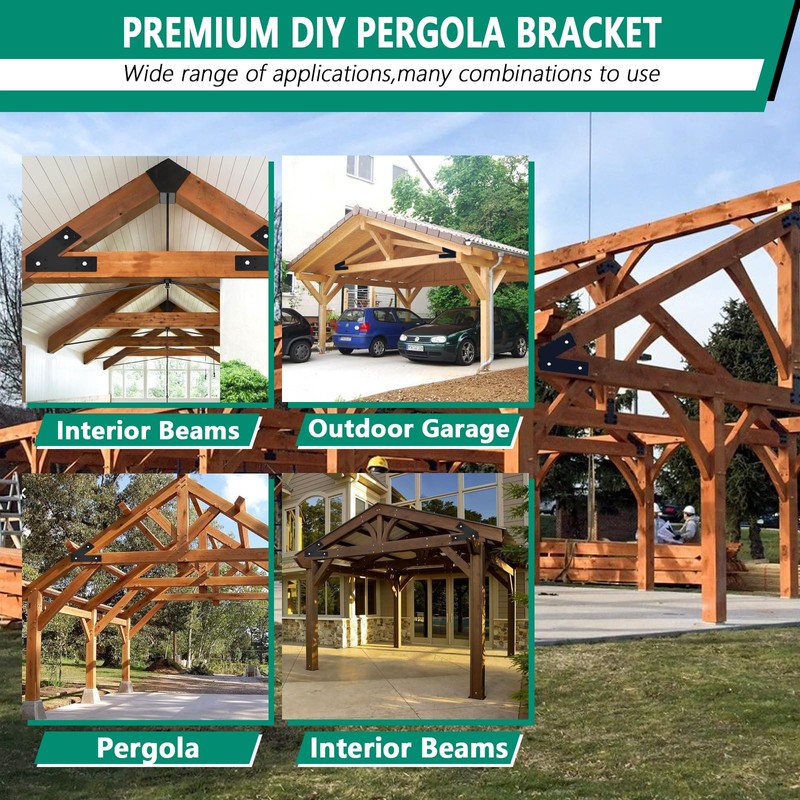 PREMIUM DIY PERGOLA BRACKET

Wide range of applications,many combinations to use

Interior Beams

Outdoor Garage

Pergola

Interior Beams